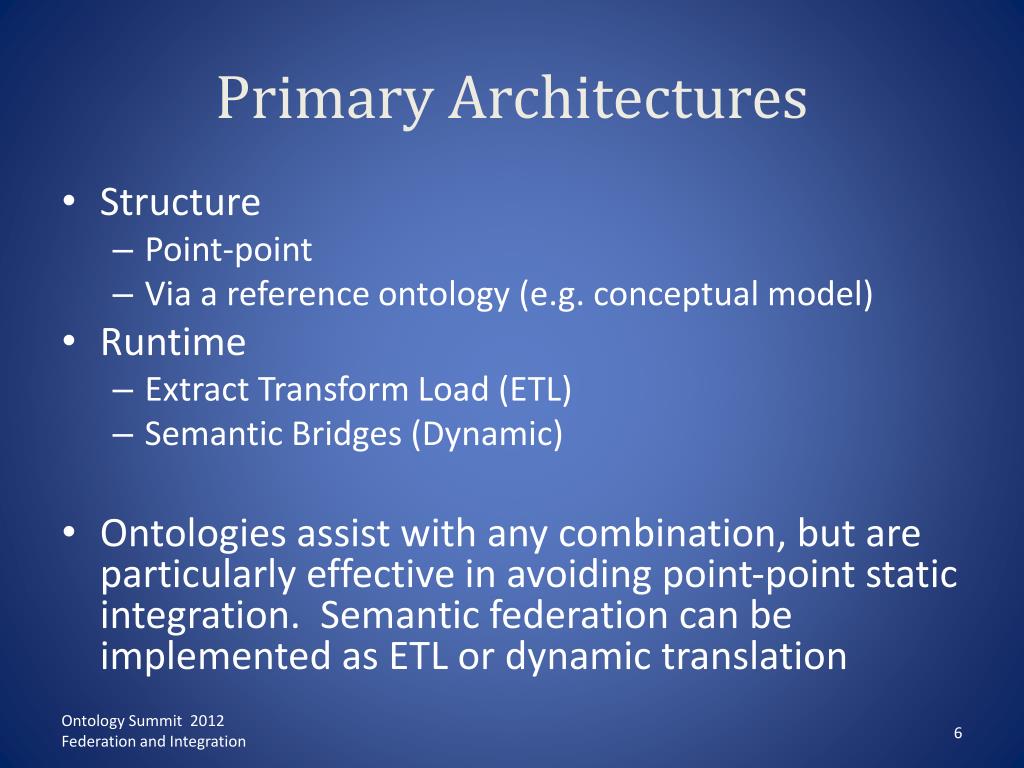 Primary Architectures

• Structure
  – Point-point
  – Via a reference ontology (e.g. conceptual model)
• Runtime
  – Extract Transform Load (ETL)
  – Semantic Bridges (Dynamic)

• Ontologies assist with any combination, but are particularly effective in avoiding point-point static integration. Semantic federation can be implemented as ETL or dynamic translation

Ontology Summit 2012
Federation and Integration

6